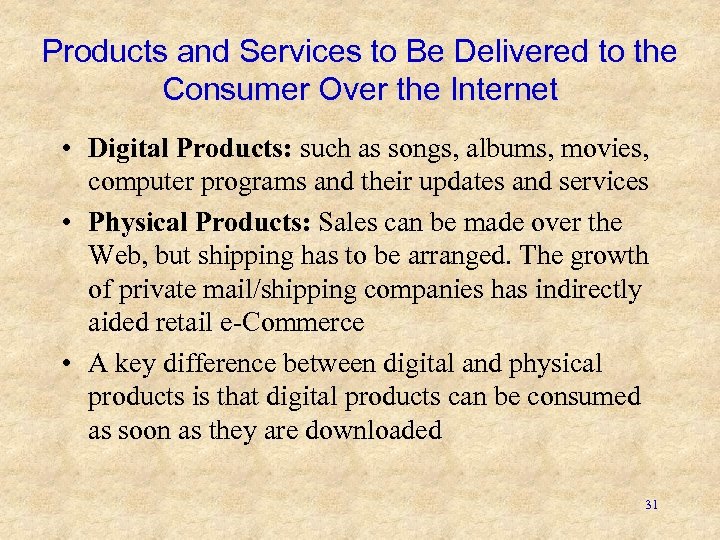 Products and Services to Be Delivered to the Consumer Over the Internet

• Digital Products: such as songs, albums, movies, computer programs and their updates and services

• Physical Products: Sales can be made over the Web, but shipping has to be arranged. The growth of private mail/shipping companies has indirectly aided retail e-Commerce

• A key difference between digital and physical products is that digital products can be consumed as soon as they are downloaded

31